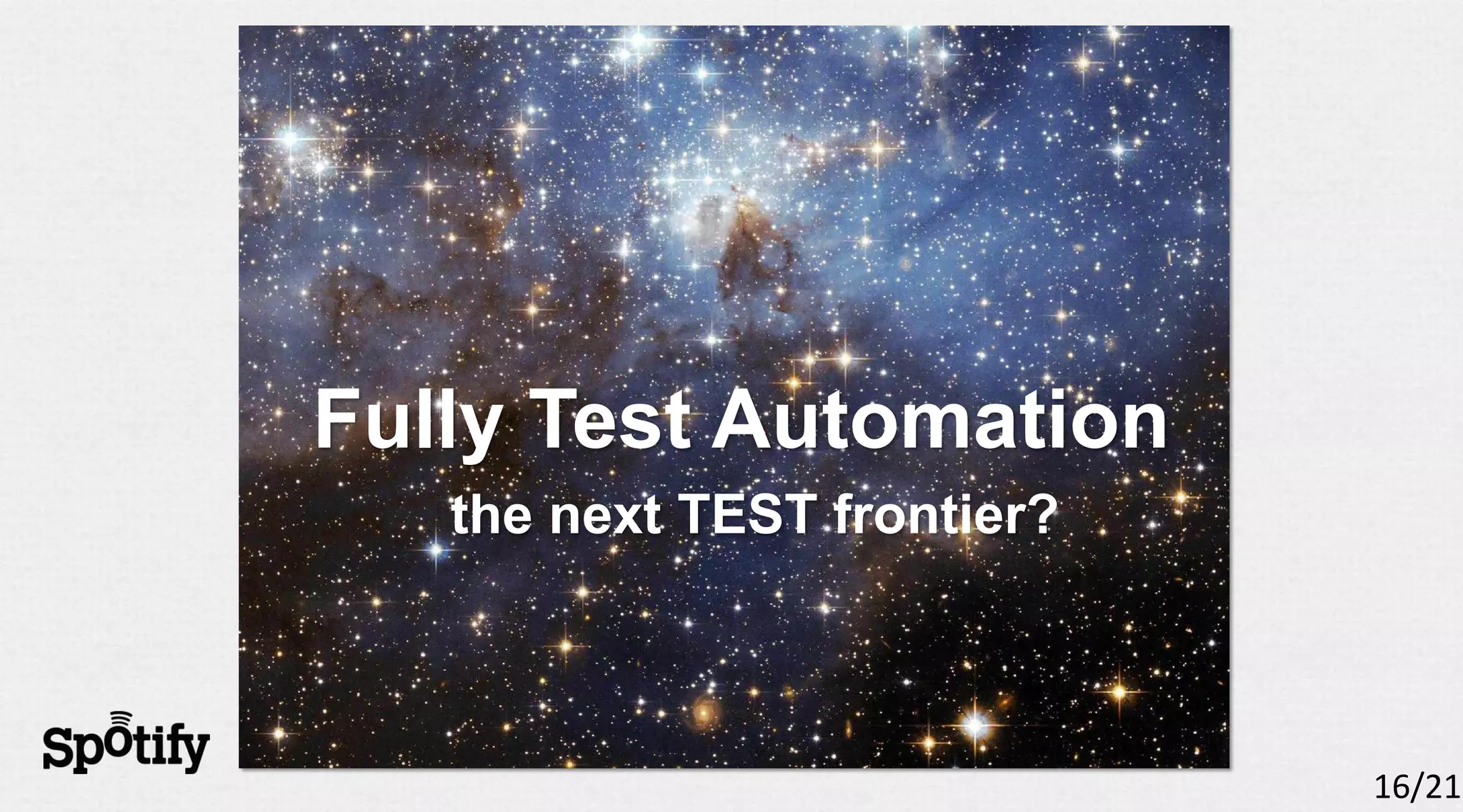 Fully Test Automation

the next TEST frontier?

Spotify

16/21